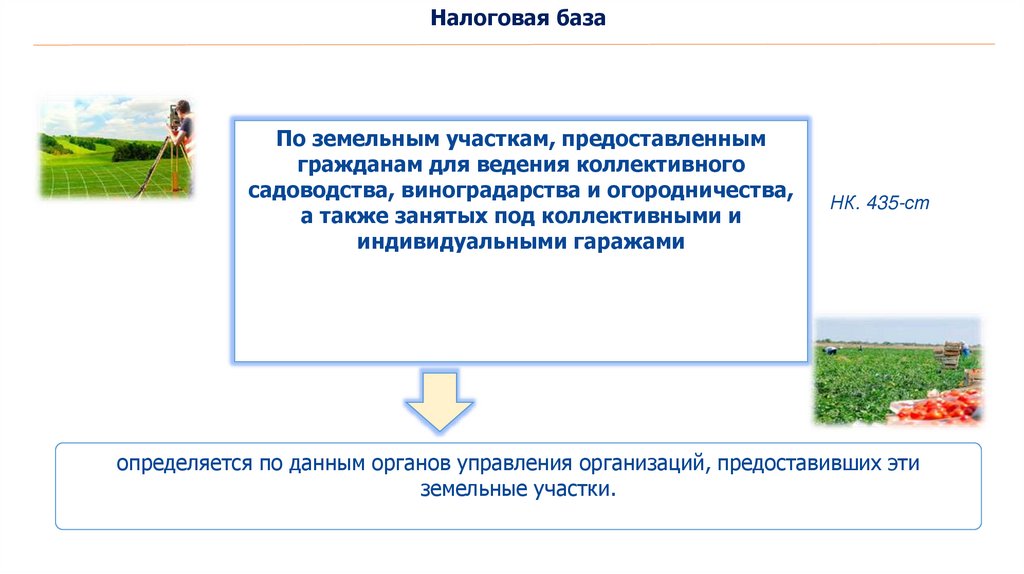 Налоговая база

По земельным участкам, предоставленным гражданам для ведения коллективного садоводства, виноградарства и огородничества, а также занятых под коллективными и индивидуальными гаражами

НК. 435-ст

определяется по данным органов управления организаций, предоставивших эти земельные участки.